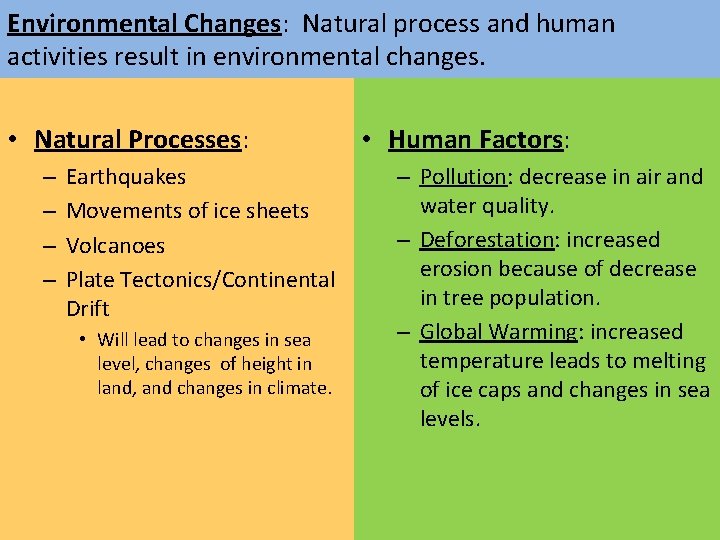 Environmental Changes: Natural process and human activities result in environmental changes.

• Natural Processes:
– Earthquakes
– Movements of ice sheets
– Volcanoes
– Plate Tectonics/Continental Drift
• Will lead to changes in sea level, changes of height in land, and changes in climate.

• Human Factors:
– Pollution: decrease in air and water quality.
– Deforestation: increased erosion because of decrease in tree population.
– Global Warming: increased temperature leads to melting of ice caps and changes in sea levels.